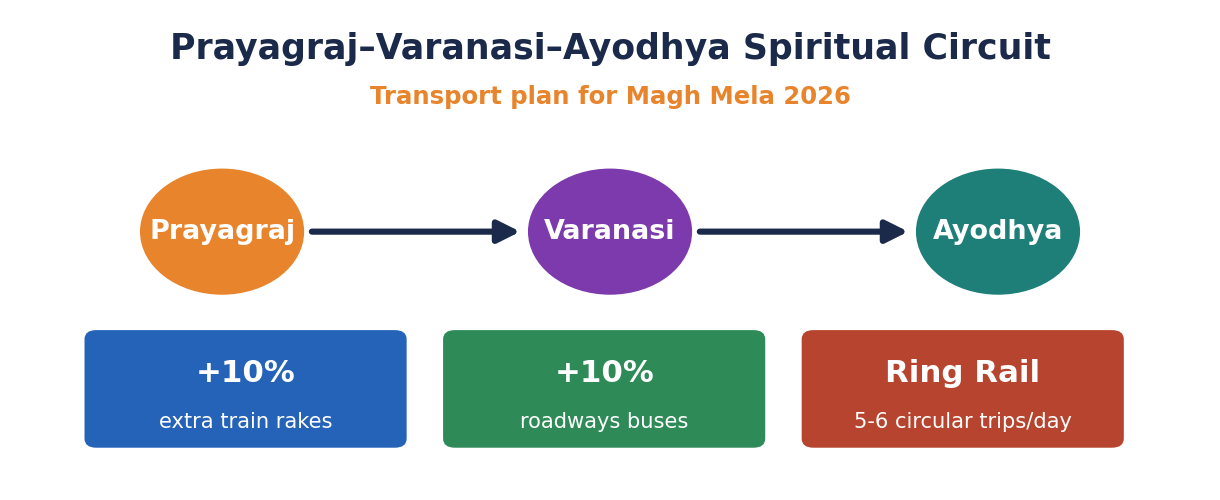 Prayagraj–Varanasi–Ayodhya Spiritual Circuit

Transport plan for Magh Mela 2026

Prayagraj

Varanasi

Ayodhya

+10%
extra train rakes

+10%
roadways buses

Ring Rail
5-6 circular trips/day